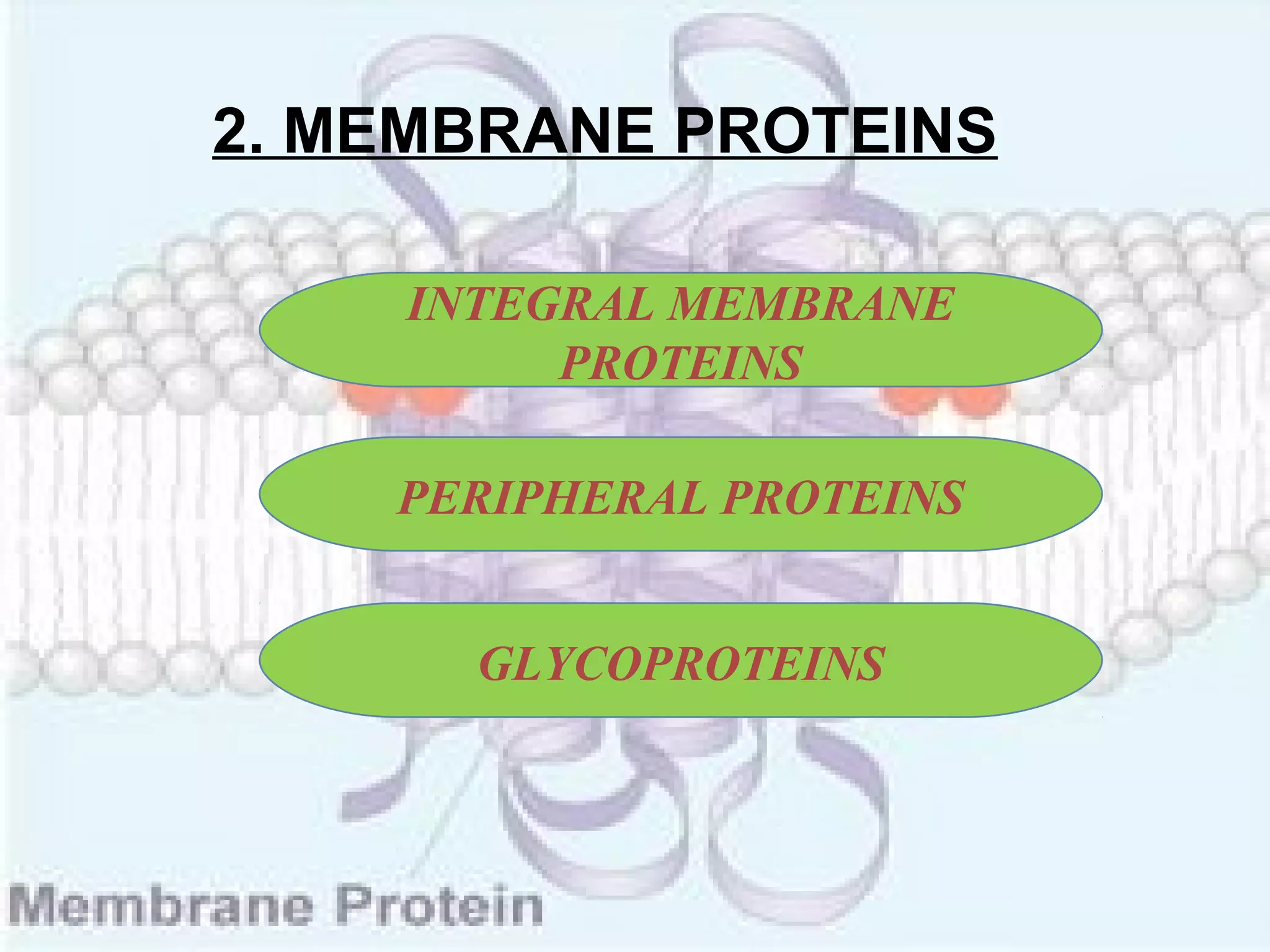 2. MEMBRANE PROTEINS

INTEGRAL MEMBRANE PROTEINS

PERIPHERAL PROTEINS

GLYCOPROTEINS

Membrane Protein